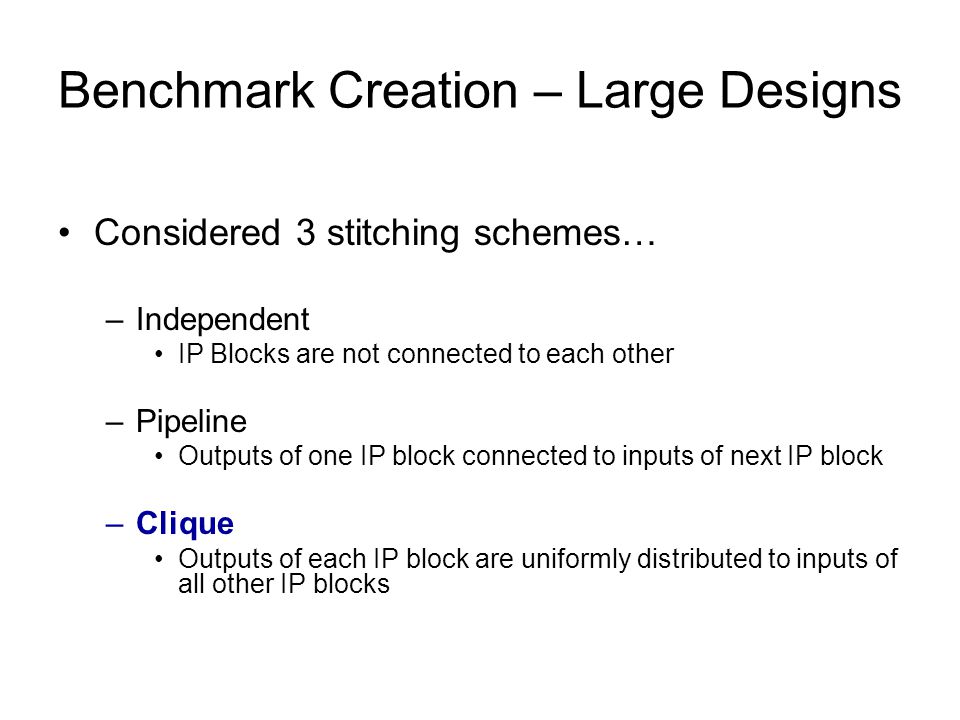 Benchmark Creation – Large Designs

• Considered 3 stitching schemes…

– Independent
  • IP Blocks are not connected to each other

– Pipeline
  • Outputs of one IP block connected to inputs of next IP block

– Clique
  • Outputs of each IP block are uniformly distributed to inputs of all other IP blocks